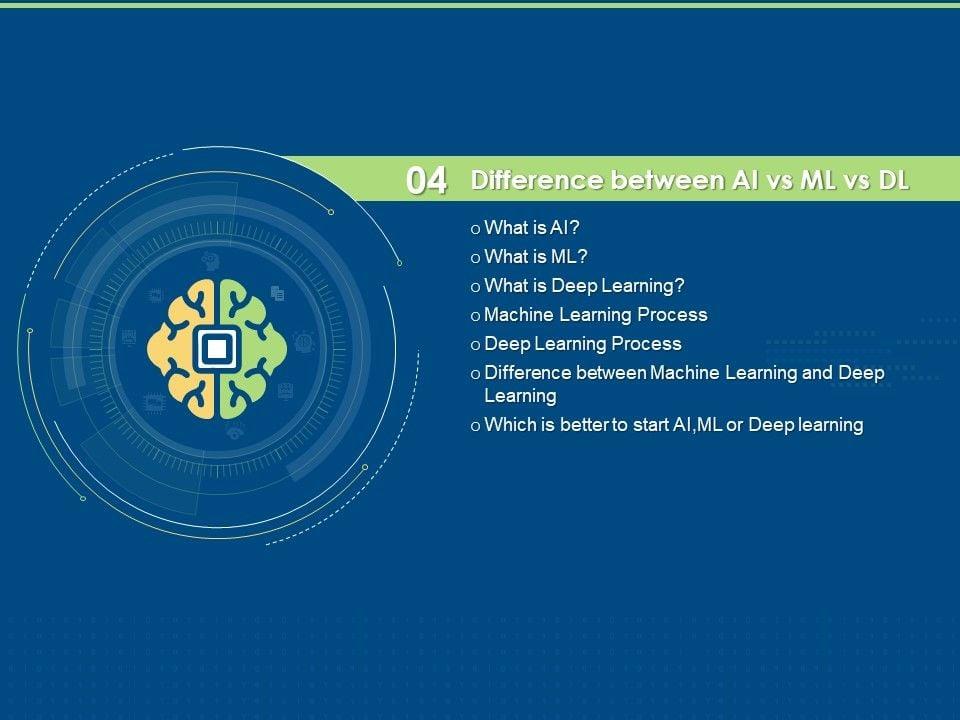 04 Difference between AI vs ML vs DL

o What is AI?
o What is ML?
o What is Deep Learning?
o Machine Learning Process
o Deep Learning Process
o Difference between Machine Learning and Deep Learning
o Which is better to start AI,ML or Deep learning